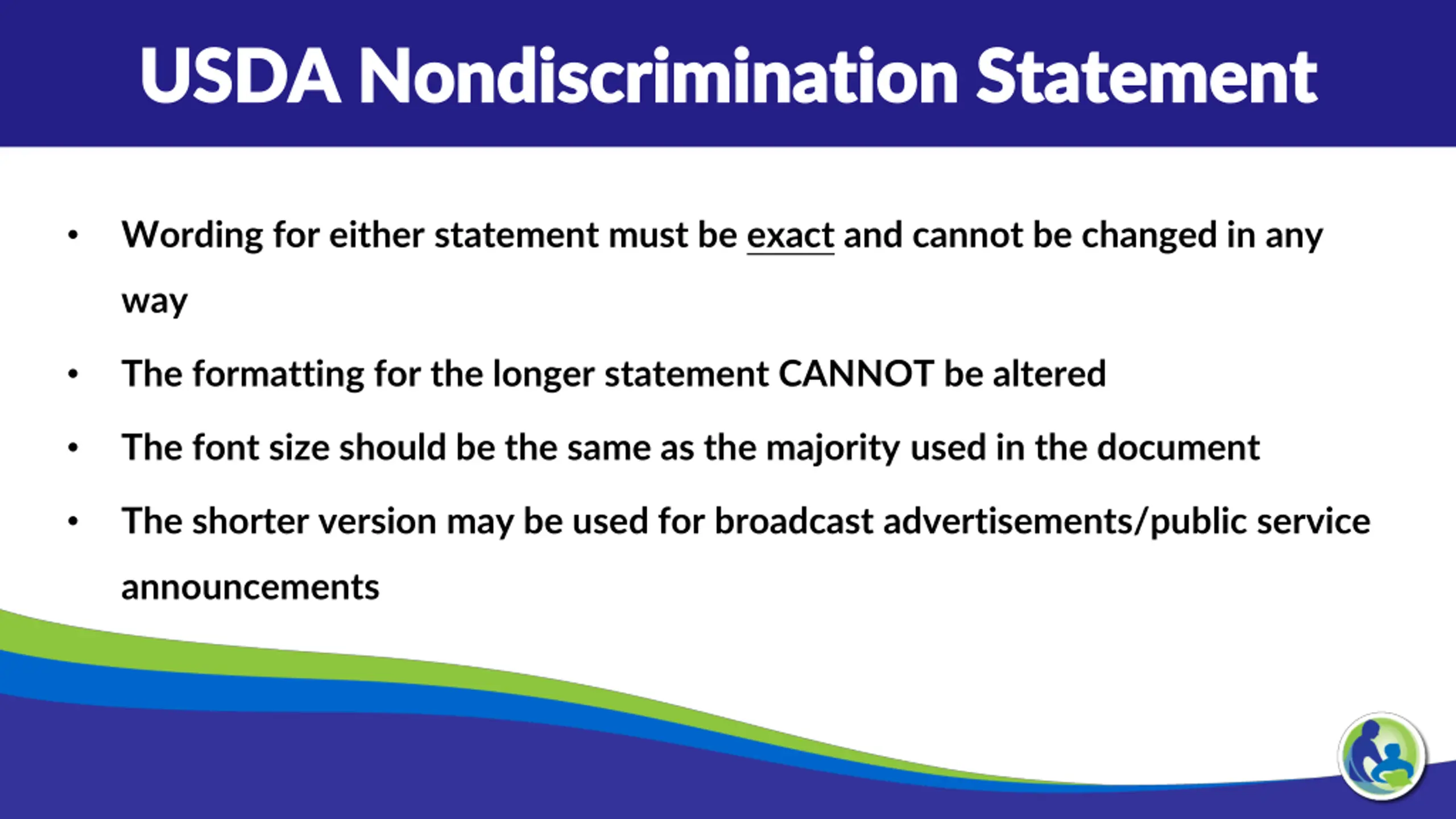 USDA Nondiscrimination Statement

• Wording for either statement must be exact and cannot be changed in any way

• The formatting for the longer statement CANNOT be altered

• The font size should be the same as the majority used in the document

• The shorter version may be used for broadcast advertisements/public service announcements